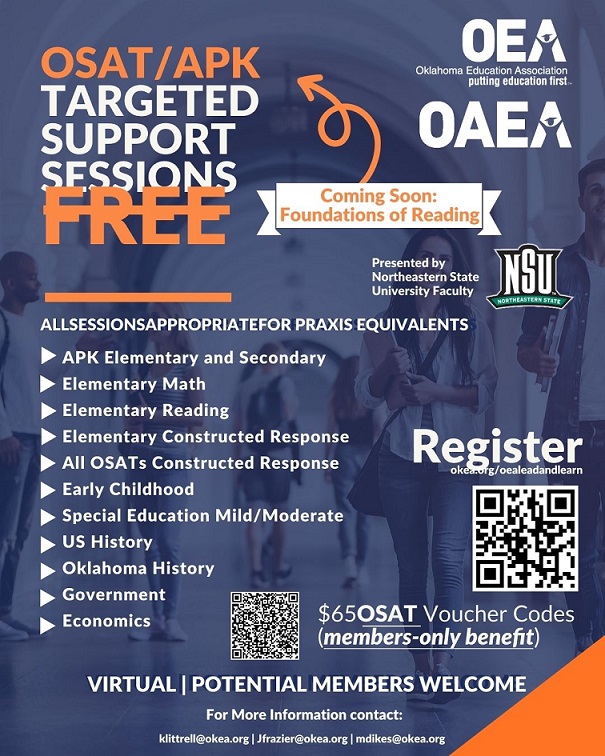 OSAT/APK TARGETED SUPPORT SESSIONS FREE

OEA
Oklahoma Education Association
putting education first

OAEA

Coming Soon: Foundations of Reading

Presented by Northeastern State University Faculty

NSU
NORTHEASTERN STATE

ALLSESSIONSAPPROPRIATEFOR PRAXIS EQUIVALENTS

APK Elementary and Secondary
Elementary Math
Elementary Reading
Elementary Constructed Response
All OSATs Constructed Response
Early Childhood
Special Education Mild/Moderate
US History
Oklahoma History
Government
Economics

Register
okea.org/oealeadandlearn

$65OSAT Voucher Codes (members-only benefit)

VIRTUAL | POTENTIAL MEMBERS WELCOME

For More Information contact:
klittrell@okea.org | Jfrazier@okea.org | mdikes@okea.org